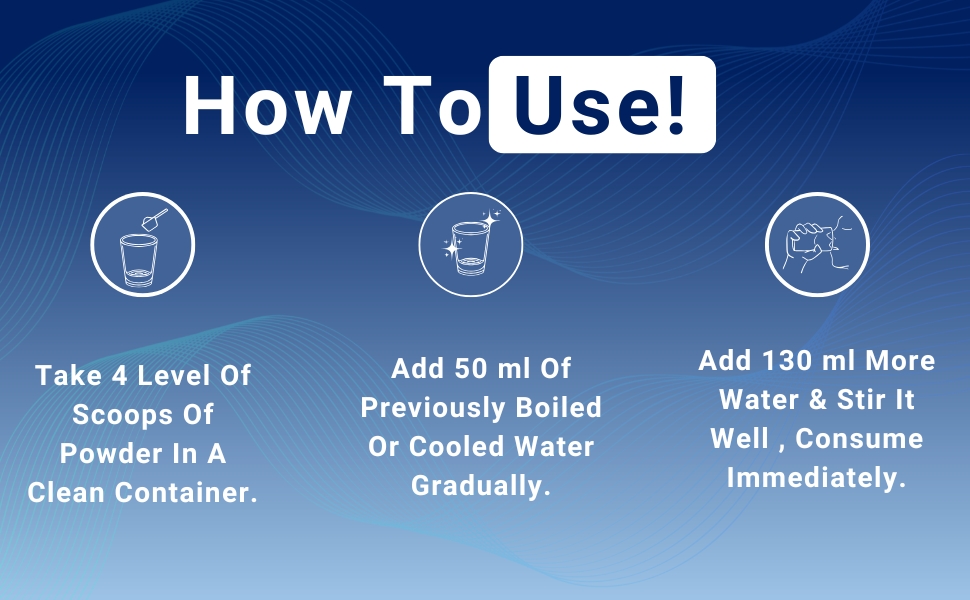 How To Use!

Take 4 Level Of Scoops Of Powder In A Clean Container.

Add 50 ml Of Previously Boiled Or Cooled Water Gradually.

Add 130 ml More Water & Stir It Well , Consume Immediately.